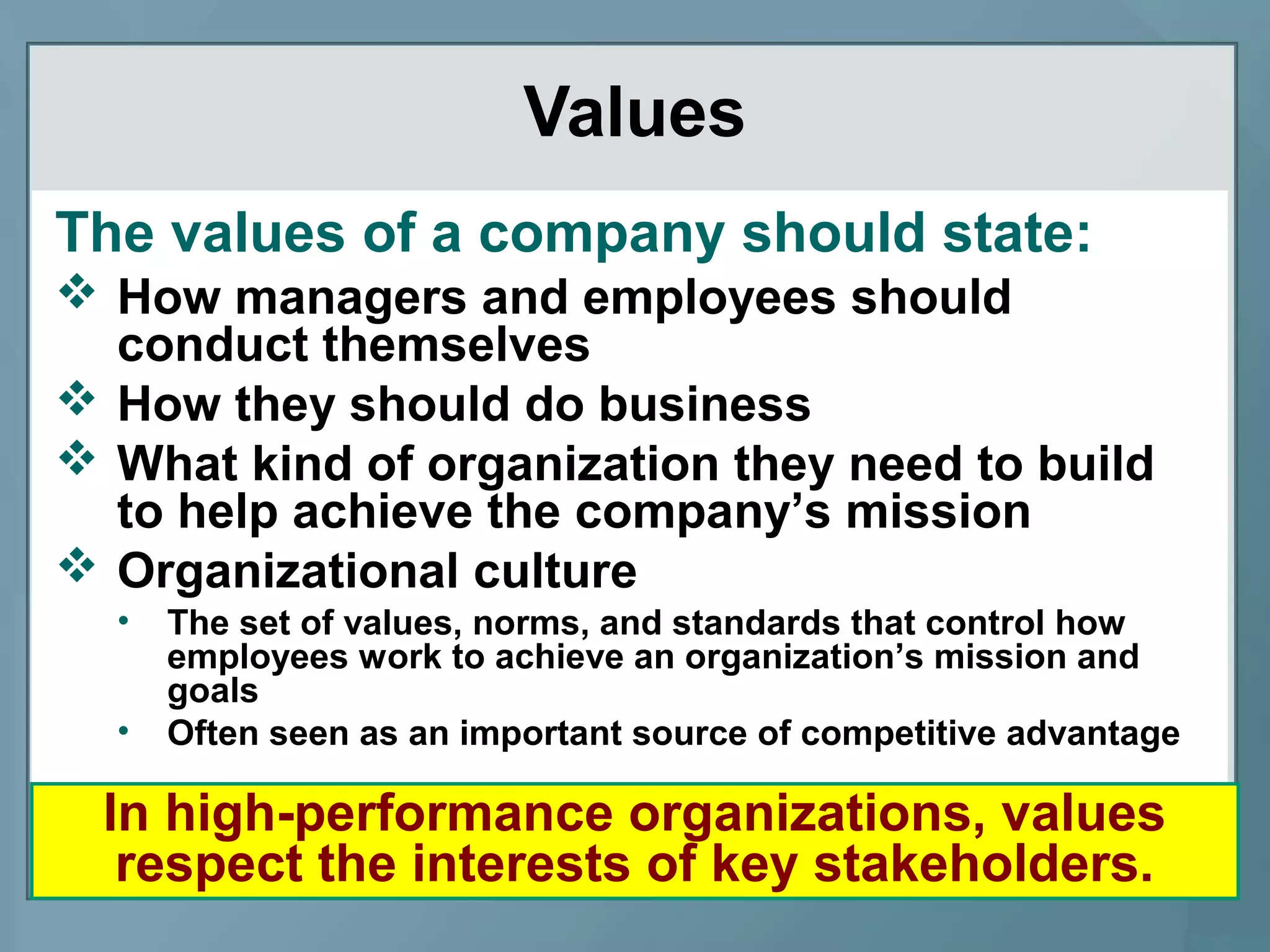 Values

The values of a company should state:

❖ How managers and employees should conduct themselves

❖ How they should do business

❖ What kind of organization they need to build to help achieve the company’s mission

❖ Organizational culture

• The set of values, norms, and standards that control how employees work to achieve an organization’s mission and goals

• Often seen as an important source of competitive advantage

In high-performance organizations, values respect the interests of key stakeholders.